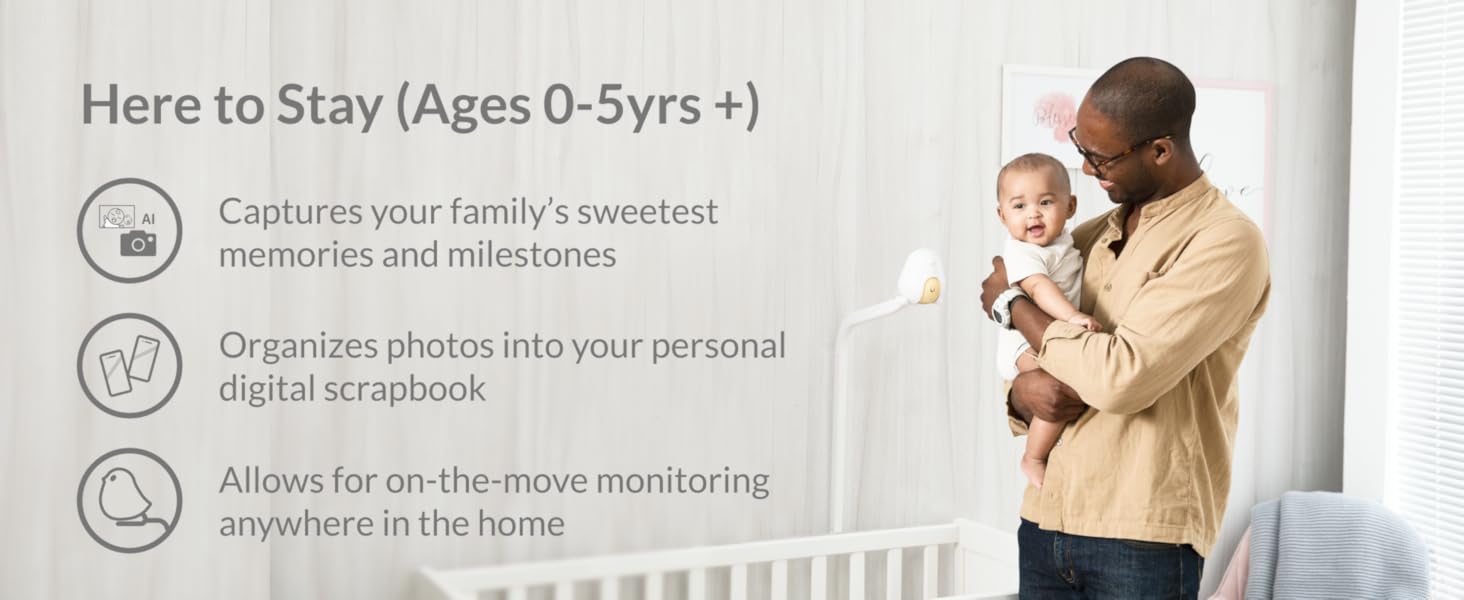 Here to Stay (Ages 0-5yrs +)

AI

Captures your family's sweetest memories and milestones

Organizes photos into your personal digital scrapbook

Allows for on-the-move monitoring anywhere in the home